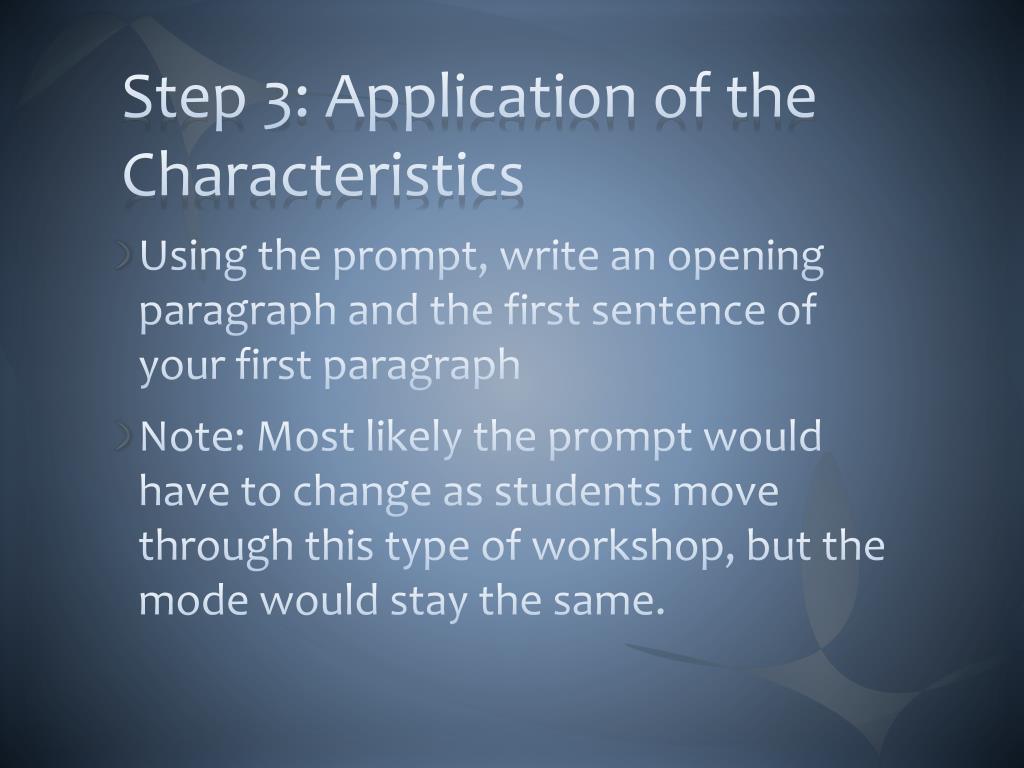 Step 3: Application of the Characteristics

Using the prompt, write an opening paragraph and the first sentence of your first paragraph

Note: Most likely the prompt would have to change as students move through this type of workshop, but the mode would stay the same.